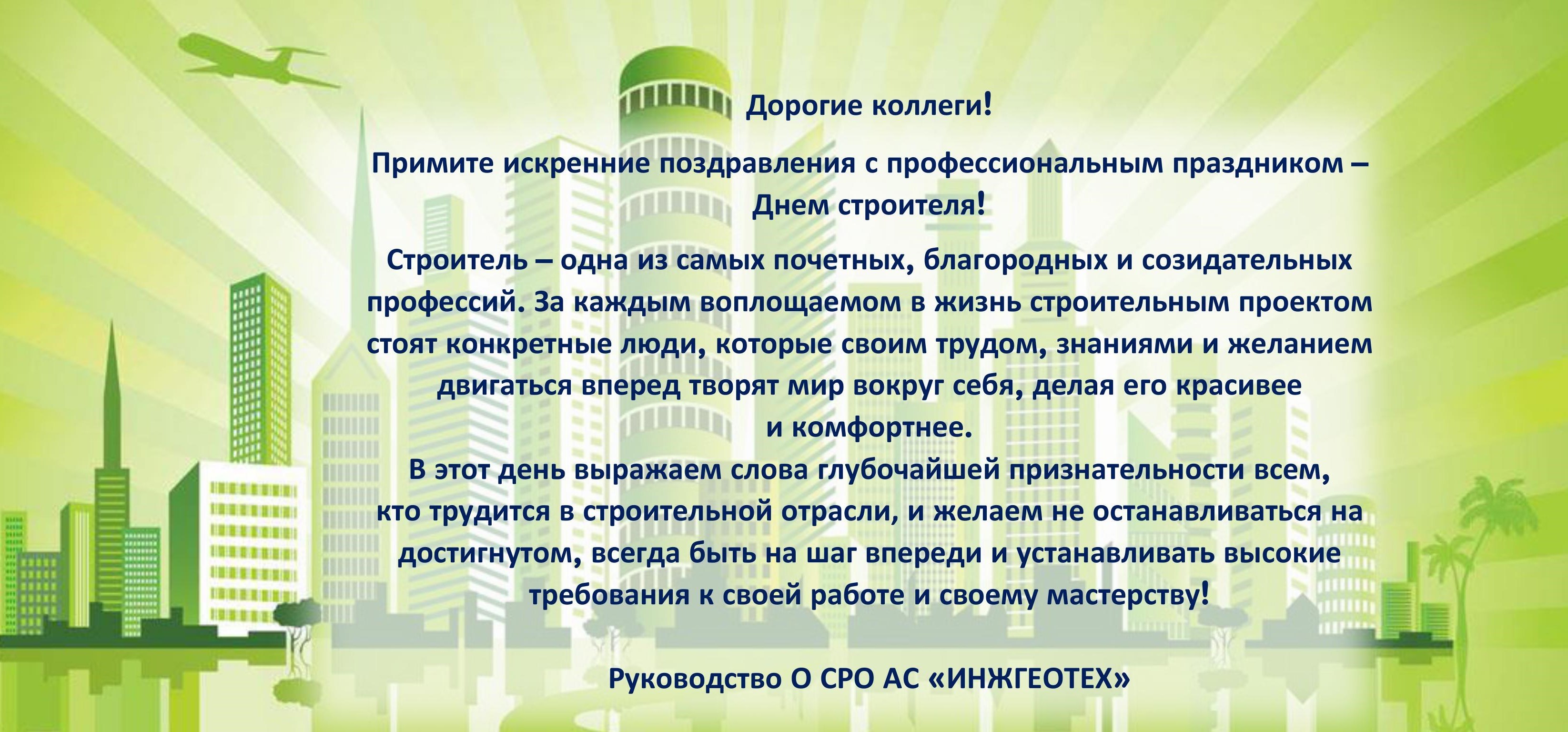 Дорогие коллеги!

Примите искренние поздравления с профессиональным праздником – Днем строителя!

Строитель – одна из самых почетных, благородных и созидательных профессий. За каждым воплощаемом в жизнь строительным проектом стоят конкретные люди, которые своим трудом, знаниями и желанием двигаться вперед творят мир вокруг себя, делая его красивее и комфортнее.
В этот день выражаем слова глубочайшей признательности всем, кто трудится в строительной отрасли, и желаем не останавливаться на достигнутом, всегда быть на шаг впереди и устанавливать высокие требования к своей работе и своему мастерству!

Руководство О СРО АС «ИНЖГЕОТЕХ»